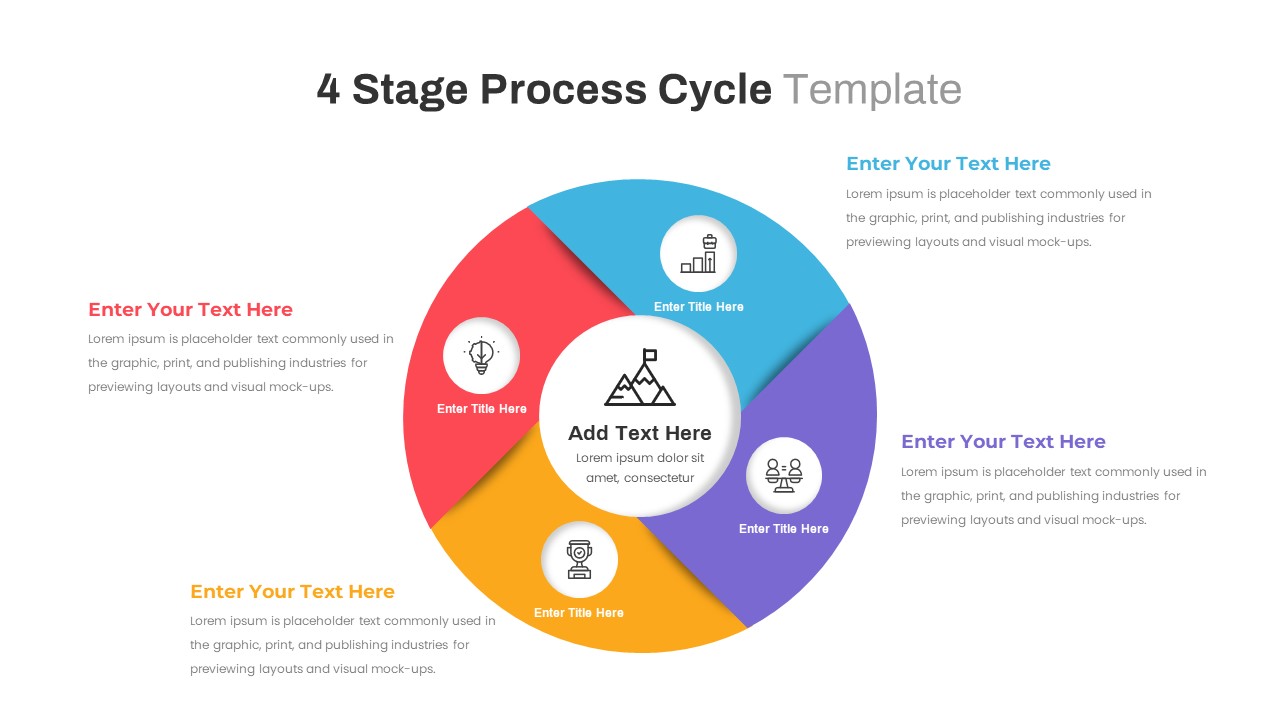 4 Stage Process Cycle Template

Enter Your Text Here
Lorem ipsum is placeholder text commonly used in the graphic, print, and publishing industries for previewing layouts and visual mock-ups.

Enter Your Text Here
Lorem ipsum is placeholder text commonly used in the graphic, print, and publishing industries for previewing layouts and visual mock-ups.

Enter Title Here

Enter Title Here

Add Text Here
Lorem ipsum dolor sit amet, consectetur

Enter Title Here

Enter Title Here

Enter Your Text Here
Lorem ipsum is placeholder text commonly used in the graphic, print, and publishing industries for previewing layouts and visual mock-ups.

Enter Your Text Here
Lorem ipsum is placeholder text commonly used in the graphic, print, and publishing industries for previewing layouts and visual mock-ups.